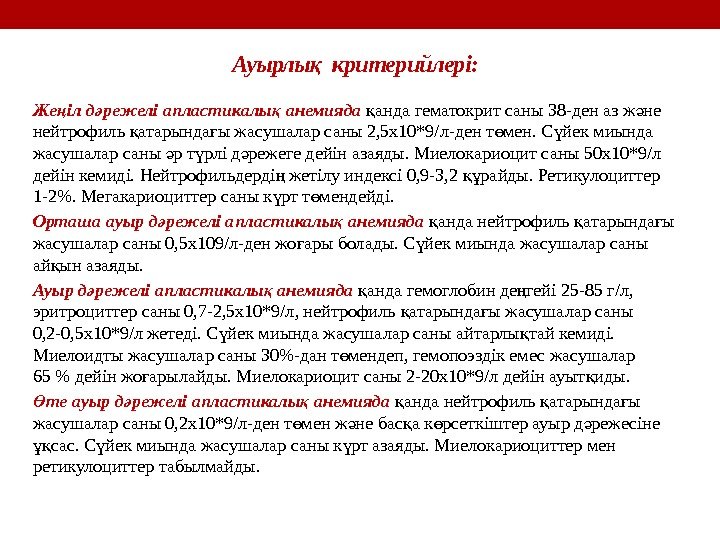 Ауырлық критерийлері:

Жеңіл дәрежелі апластикалық анемияда қанда гематокрит саны 38-ден аз және нейтрофиль қатарындағы жасушалар саны 2,5х10*9/л-ден төмен. Сүйек миында жасушалар саны әр түрлі дәрежеге дейін азаяды. Миелокариоцит саны 50х10*9/л дейін кемиді. Нейтрофильдердің жетілу индексі 0,9-3,2 құрайды. Ретикулоциттер 1-2%. Мегакариоциттер саны күрт төмендейді.

Орташа ауыр дәрежелі апластикалық анемияда қанда нейтрофиль қатарындағы жасушалар саны 0,5х109/л-ден жоғары болады. Сүйек миында жасушалар саны айқын азаяды.

Ауыр дәрежелі апластикалық анемияда қанда гемоглобин деңгейі 25-85 г/л, эритроциттер саны 0,7-2,5х10*9/л, нейтрофиль қатарындағы жасушалар саны 0,2-0,5х10*9/л жетеді. Сүйек миында жасушалар саны айтарлықтай кемиді. Миелоидты жасушалар саны 30%-дан төмендеп, гемопоэздік емес жасушалар 65 % дейін жоғарылайды. Миелокариоцит саны 2-20х10*9/л дейін ауытқиды.

Өте ауыр дәрежелі апластикалық анемияда қанда нейтрофиль қатарындағы жасушалар саны 0,2х10*9/л-ден төмен және басқа көрсеткіштер ауыр дәрежесіне ұқсас. Сүйек миында жасушалар саны күрт азаяды. Миелокариоциттер мен ретикулоциттер табылмайды.